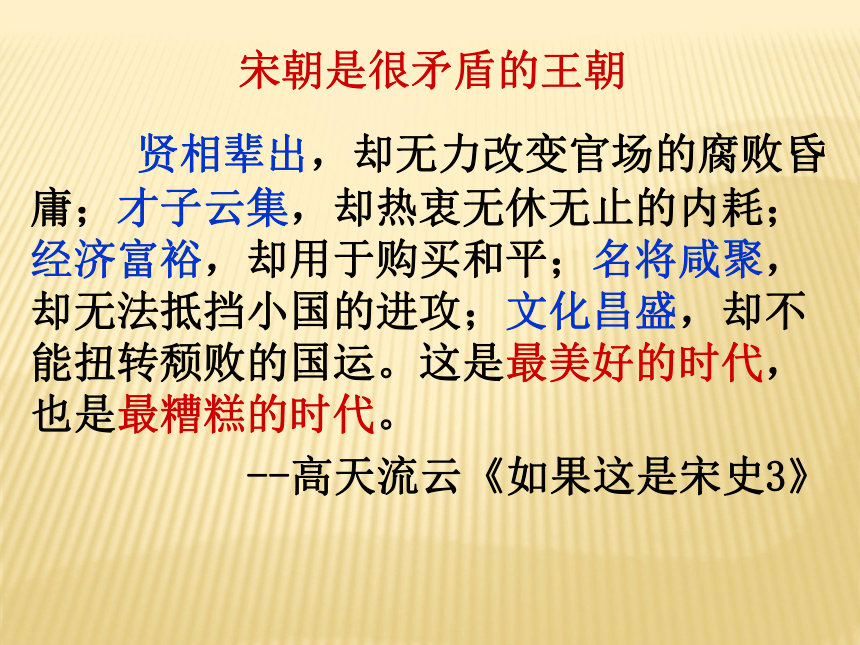 宋朝是很矛盾的王朝

贤相辈出，却无力改变官场的腐败昏庸；才子云集，却热衷无休无止的内耗；经济富裕，却用于购买和平；名将咸聚，却无法抵挡小国的进攻；文化昌盛，却不能扭转颓败的国运。这是最美好的时代，也是最糟糕的时代。

--高天流云《如果这是宋史3》